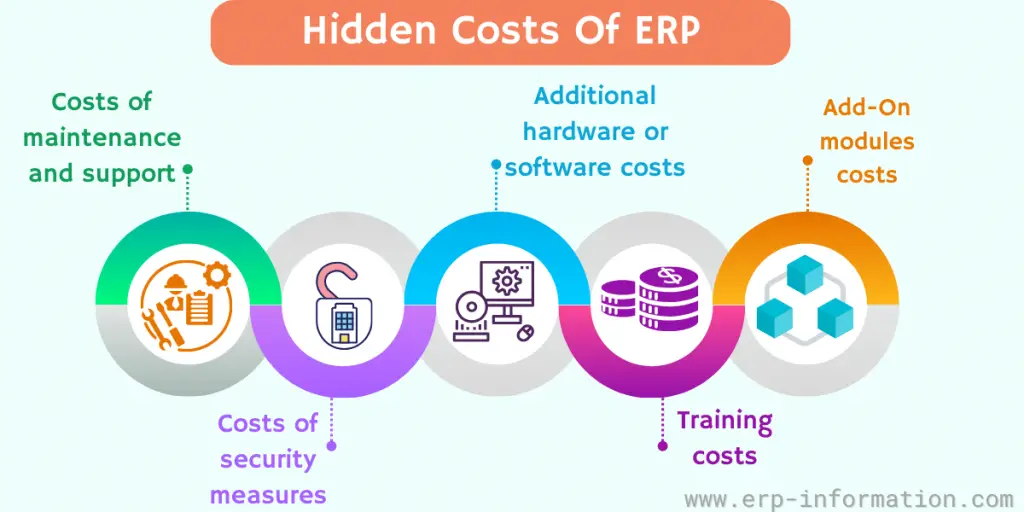 Hidden Costs Of ERP

Costs of maintenance and support

Additional hardware or software costs

Add-On modules costs

Costs of security measures

Training costs

www.erp-information.com